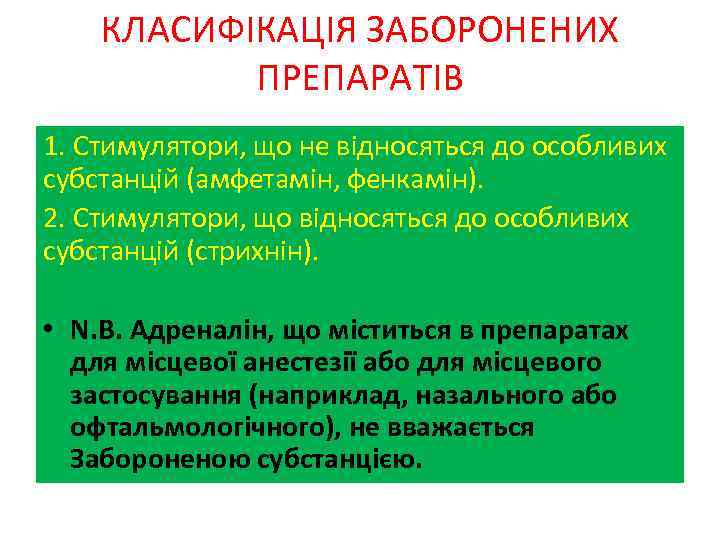 КЛАСИФІКАЦІЯ ЗАБОРОНЕНИХ ПРЕПАРАТІВ

1. Стимулятори, що не відносяться до особливих субстанцій (амфетамін, фенкамін).

2. Стимулятори, що відносяться до особливих субстанцій (стрихнін).

• N.B. Адреналін, що міститься в препаратах для місцевої анестезії або для місцевого застосування (наприклад, назального або офтальмологічного), не вважається Забороненою субстанцією.